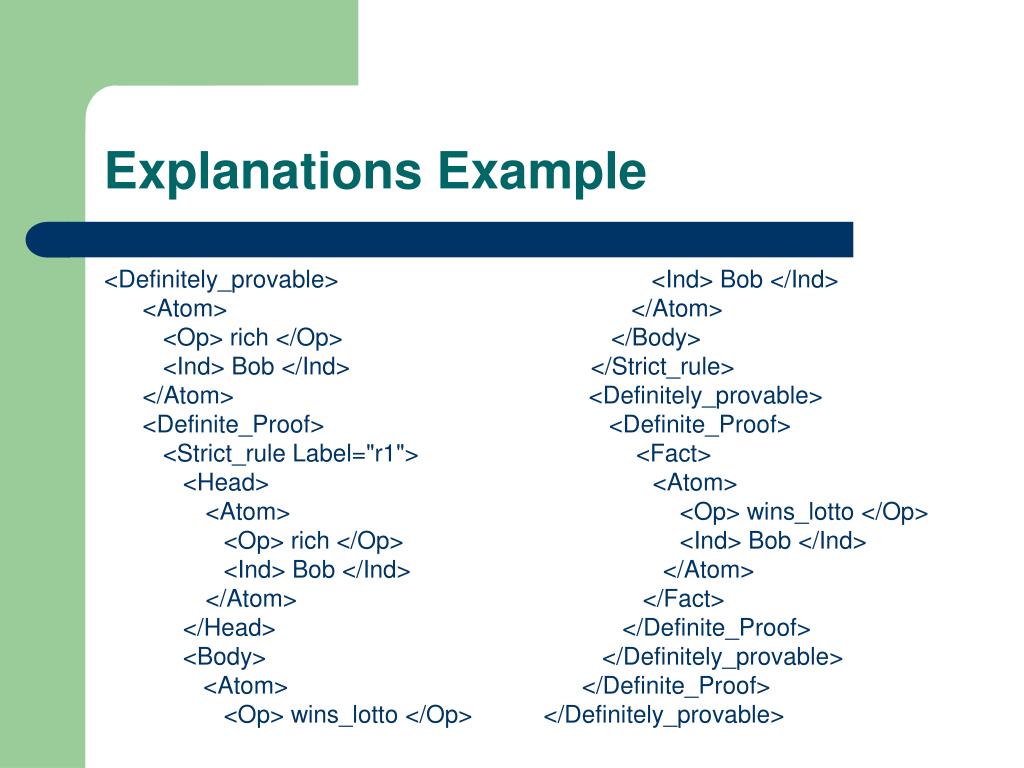 Explanations Example

<Definitely_provable>
<Atom>
<Op> rich </Op>
<Ind> Bob </Ind>
</Atom>
<Definite_Proof>
<Strict_rule Label="r1">
<Head>
<Atom>
<Op> rich </Op>
<Ind> Bob </Ind>
</Atom>
</Head>
<Body>
<Atom>
<Op> wins_lotto </Op>

<Ind> Bob </Ind>
</Atom>
</Body>
</Strict_rule>
<Definitely_provable>
<Definite_Proof>
<Fact>
<Atom>
<Op> wins_lotto </Op>
<Ind> Bob </Ind>
</Atom>
</Fact>
</Definite_Proof>
</Definitely_provable>
</Definite_Proof>
</Definitely_provable>